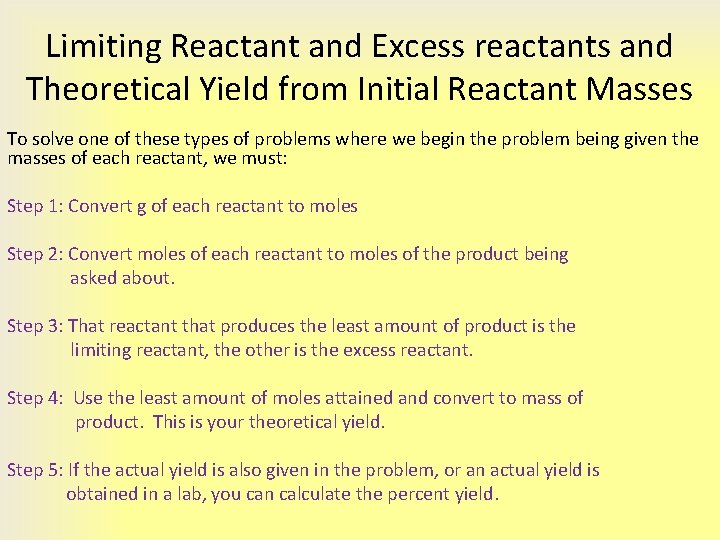 Limiting Reactant and Excess reactants and Theoretical Yield from Initial Reactant Masses

To solve one of these types of problems where we begin the problem being given the masses of each reactant, we must:

Step 1: Convert g of each reactant to moles

Step 2: Convert moles of each reactant to moles of the product being asked about.

Step 3: That reactant that produces the least amount of product is the limiting reactant, the other is the excess reactant.

Step 4: Use the least amount of moles attained and convert to mass of product. This is your theoretical yield.

Step 5: If the actual yield is also given in the problem, or an actual yield is obtained in a lab, you can calculate the percent yield.